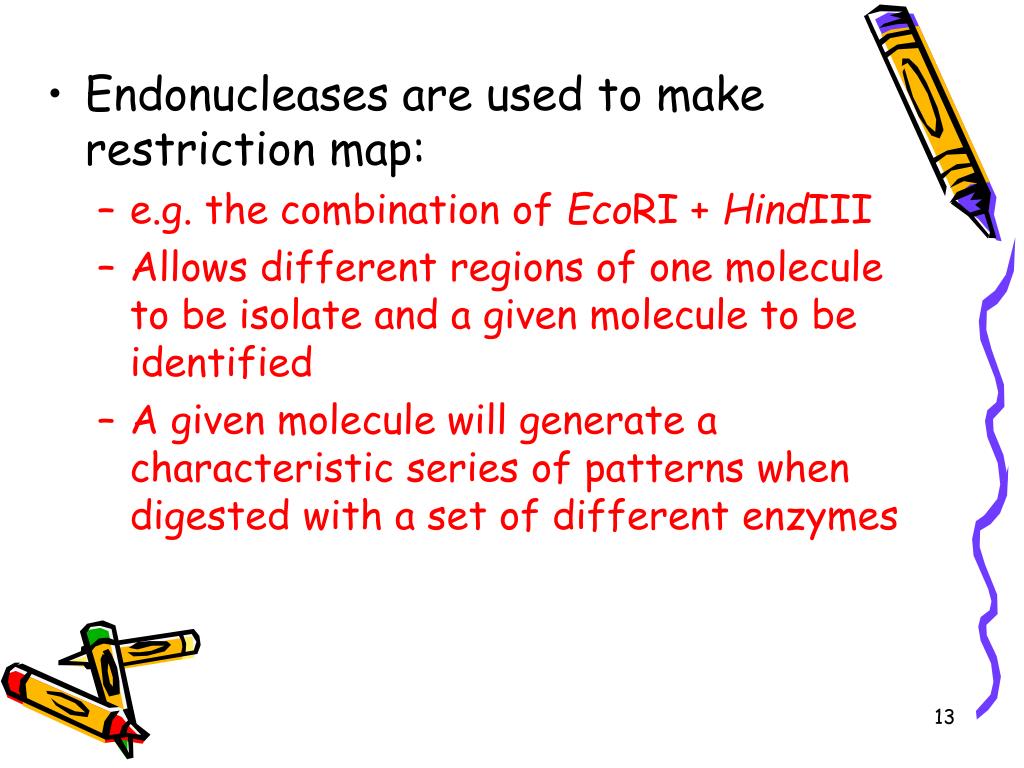 • Endonucleases are used to make restriction map:

– e.g. the combination of EcoRI + HindIII

– Allows different regions of one molecule to be isolate and a given molecule to be identified

– A given molecule will generate a characteristic series of patterns when digested with a set of different enzymes

13